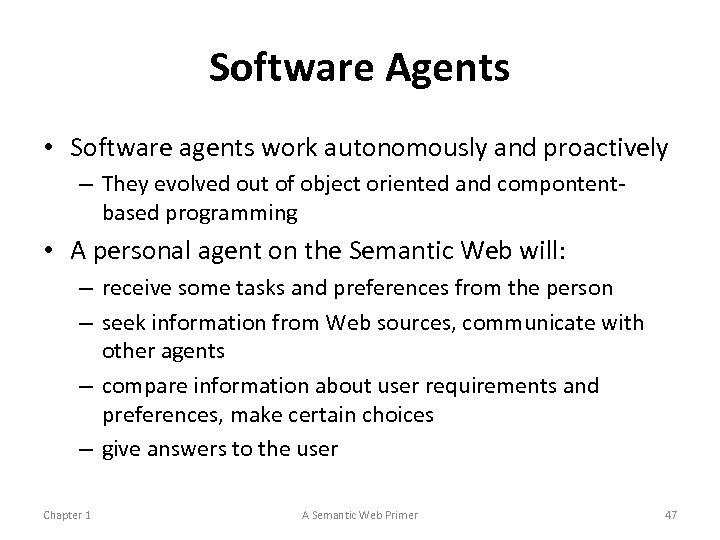 Software Agents

• Software agents work autonomously and proactively
– They evolved out of object oriented and compontent-based programming

• A personal agent on the Semantic Web will:
– receive some tasks and preferences from the person
– seek information from Web sources, communicate with other agents
– compare information about user requirements and preferences, make certain choices
– give answers to the user

Chapter 1
A Semantic Web Primer
47